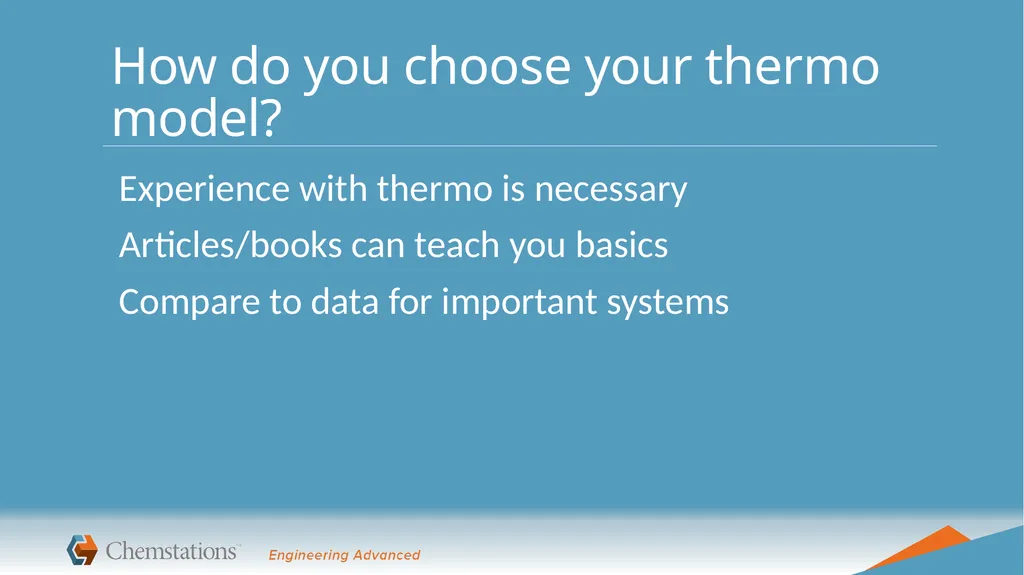 How do you choose your thermo model?

Experience with thermo is necessary

Articles/books can teach you basics

Compare to data for important systems

Chemstations™ Engineering Advanced